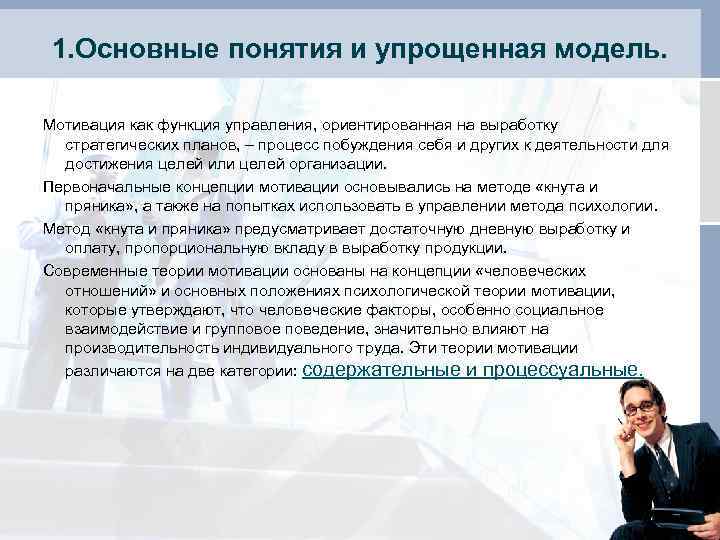 1.Основные понятия и упрощенная модель.

Мотивация как функция управления, ориентированная на выработку стратегических планов, – процесс побуждения себя и других к деятельности для достижения целей или целей организации.

Первоначальные концепции мотивации основывались на методе «кнута и пряника», а также на попытках использовать в управлении метода психологии.

Метод «кнута и пряника» предусматривает достаточную дневную выработку и оплату, пропорциональную вкладу в выработку продукции.

Современные теории мотивации основаны на концепции «человеческих отношений» и основных положениях психологической теории мотивации, которые утверждают, что человеческие факторы, особенно социальное взаимодействие и групповое поведение, значительно влияют на производительность индивидуального труда. Эти теории мотивации различаются на две категории: содержательные и процессуальные.